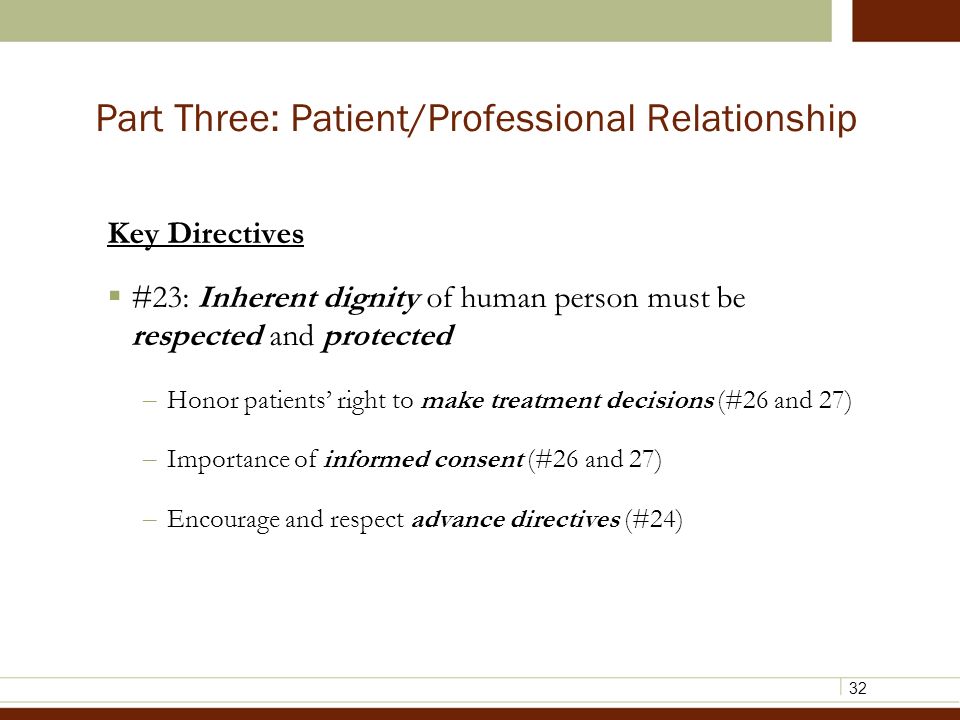 Part Three: Patient/Professional Relationship

Key Directives

▪ #23: Inherent dignity of human person must be respected and protected

– Honor patients' right to make treatment decisions (#26 and 27)

– Importance of informed consent (#26 and 27)

– Encourage and respect advance directives (#24)

32